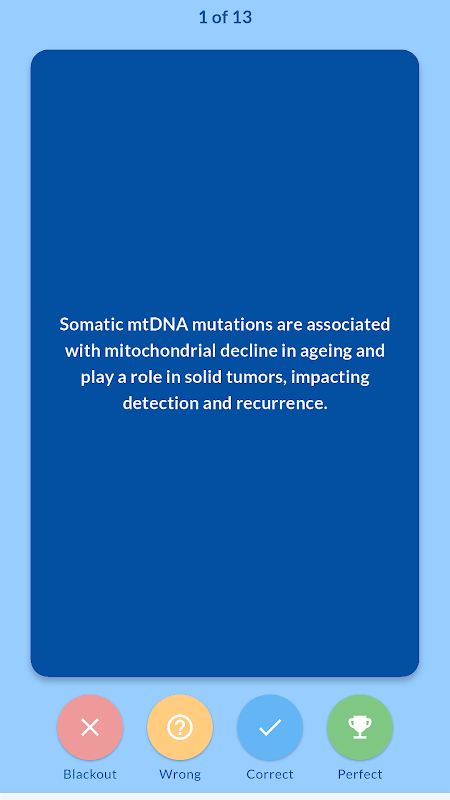 1 of 13

Somatic mtDNA mutations are associated with mitochondrial decline in ageing and play a role in solid tumors, impacting detection and recurrence.

Blackout
Wrong
Correct
Perfect